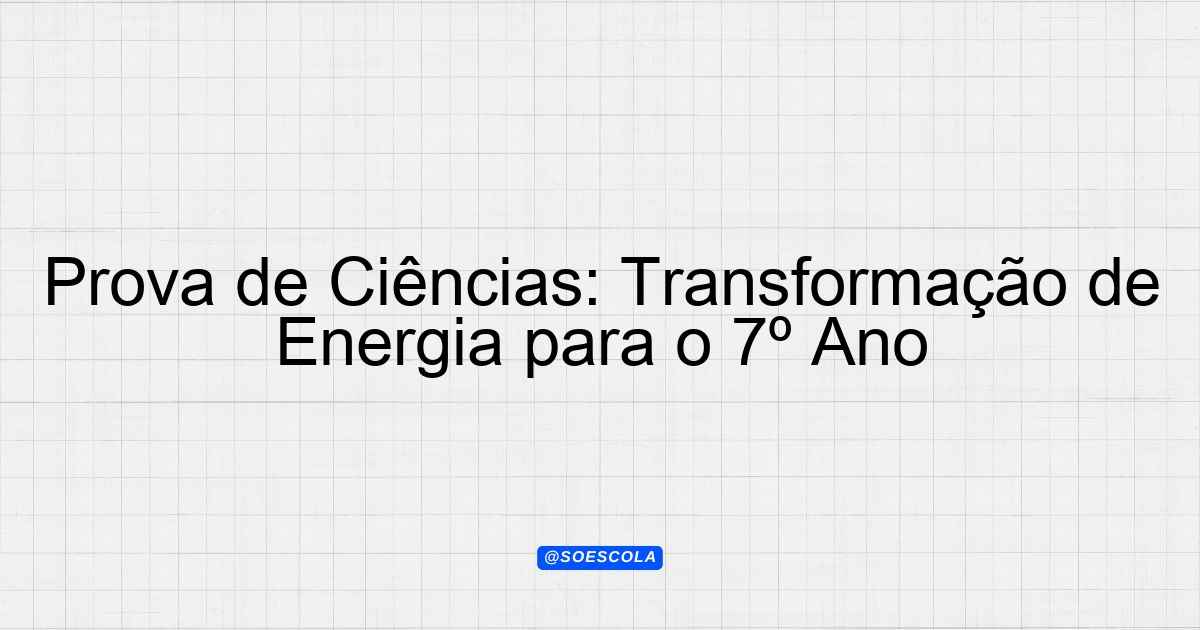 Prova de Ciências: Transformação de Energia para o 7º Ano

@SOESCOLA